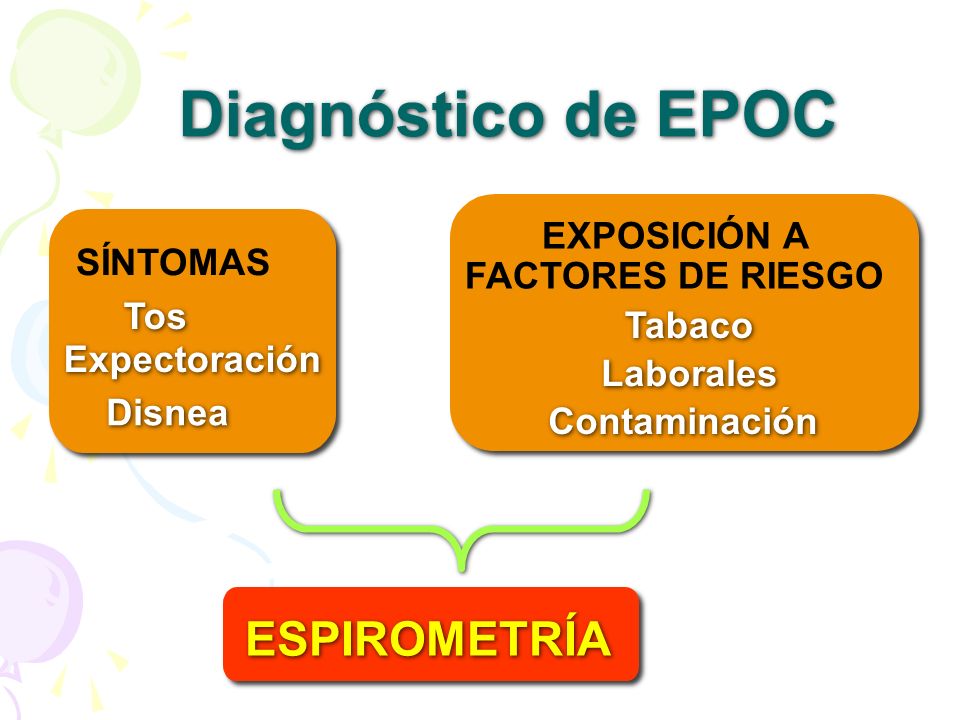 Diagnóstico de EPOC

SÍNTOMAS
Tos
Expectoración
Disnea

EXPOSICIÓN A FACTORES DE RIESGO
Tabaco
Laborales
Contaminación

ESPIROMETRÍA